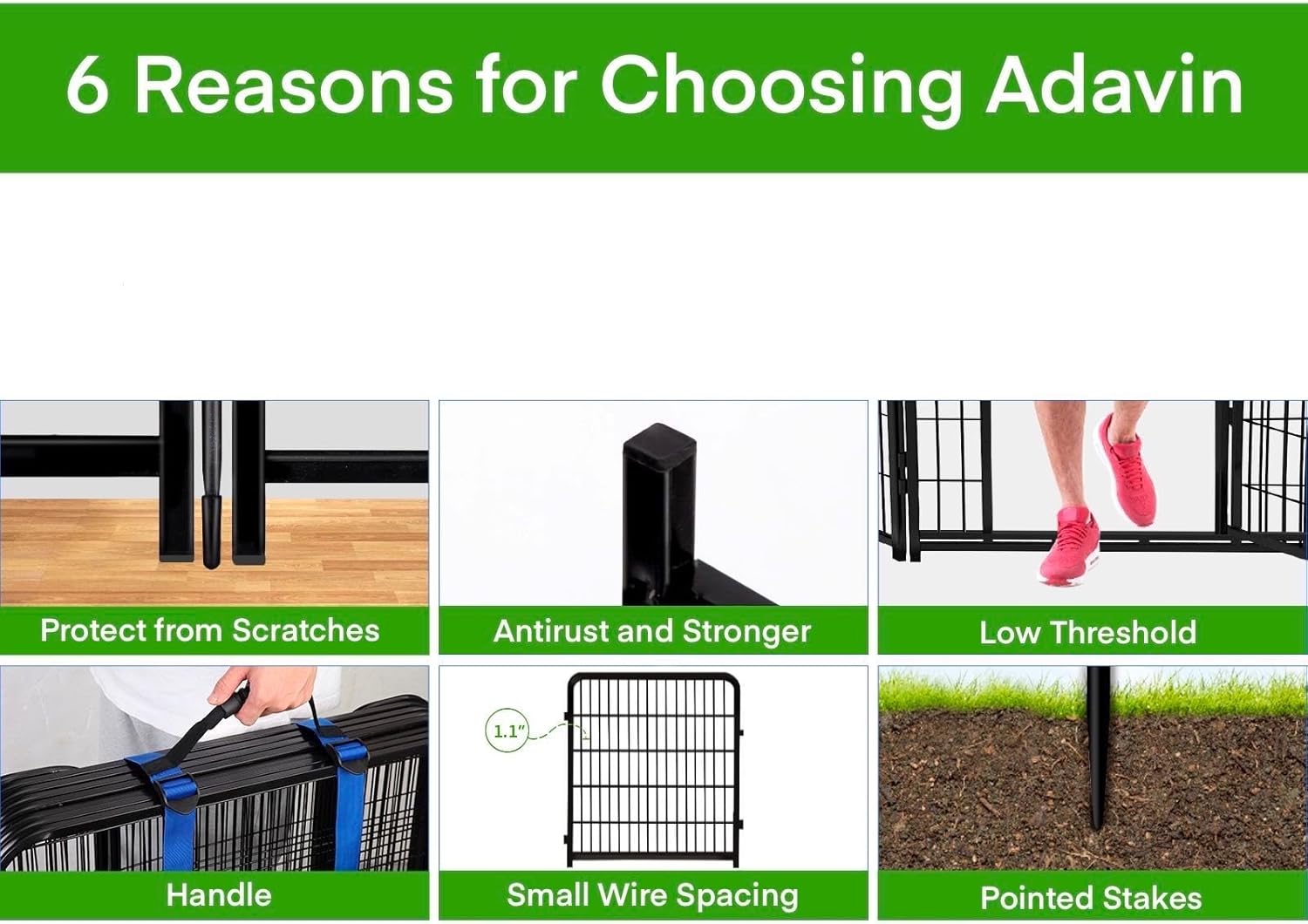 6 Reasons for Choosing Adavin

Protect from Scratches

Antirust and Stronger

Low Threshold

Handle

1.1"

Small Wire Spacing

Pointed Stakes